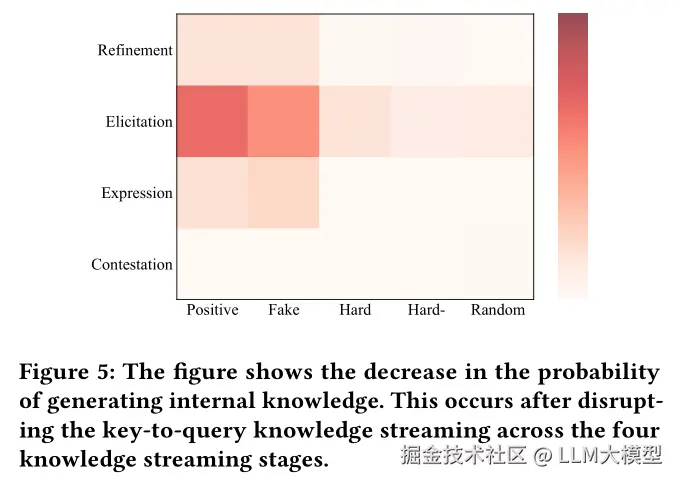 Refinement

Elicitation

Expression

Contestation

Positive Fake Hard Hard- Random

Figure 5: The figure shows the decrease in the probability of generating internal knowledge. This occurs after disrupting the key-to-query knowledge streaming across the four knowledge streaming stages.

掘金技术社区 @ LLM大模型